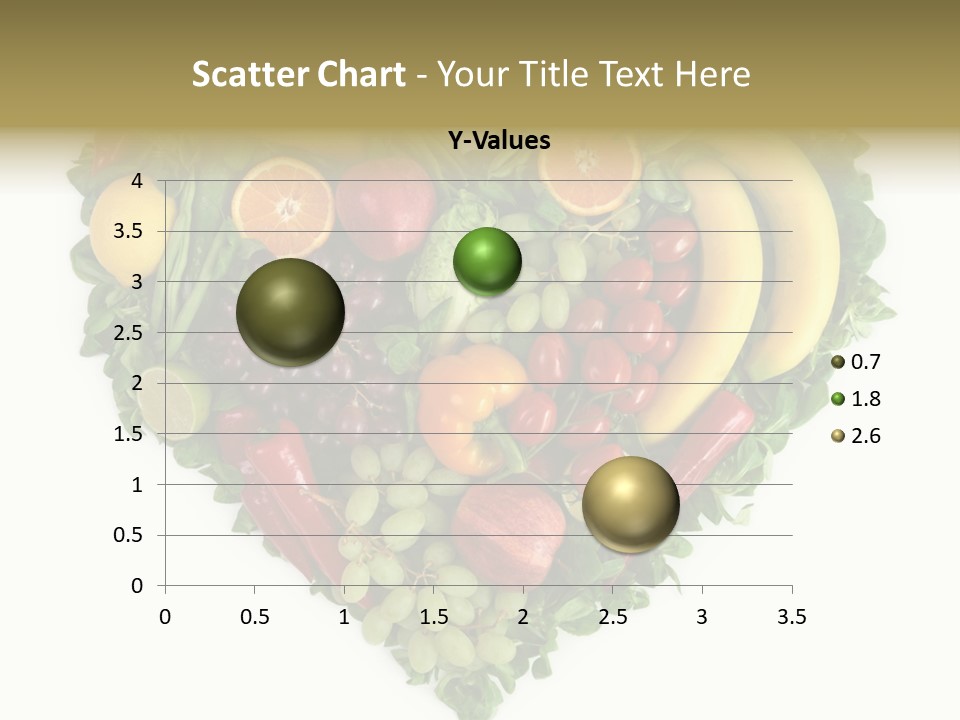 Scatter Chart - Your Title Text Here

Y-Values

4
3.5
3
2.5
2
1.5
1
0.5
0

0 0.5 1 1.5 2 2.5 3 3.5

0.7
1.8
2.6